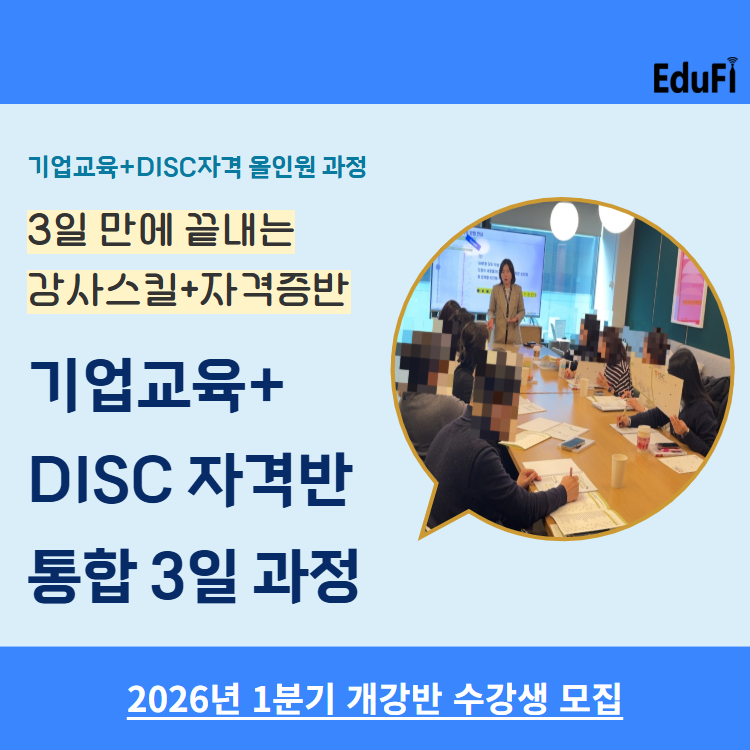 EduFi

기업교육+DISC자격 올인원 과정

3일 만에 끝내는
강사스킬+자격증반

기업교육+
DISC 자격반
통합 3일 과정

2026년 1분기 개강반 수강생 모집